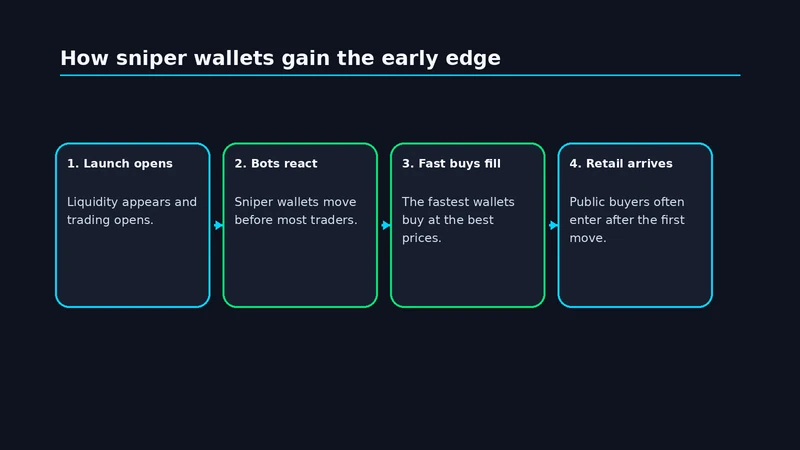 How sniper wallets gain the early edge

1. Launch opens

Liquidity appears and trading opens.

2. Bots react

Sniper wallets move before most traders.

3. Fast buys fill

The fastest wallets buy at the best prices.

4. Retail arrives

Public buyers often enter after the first move.